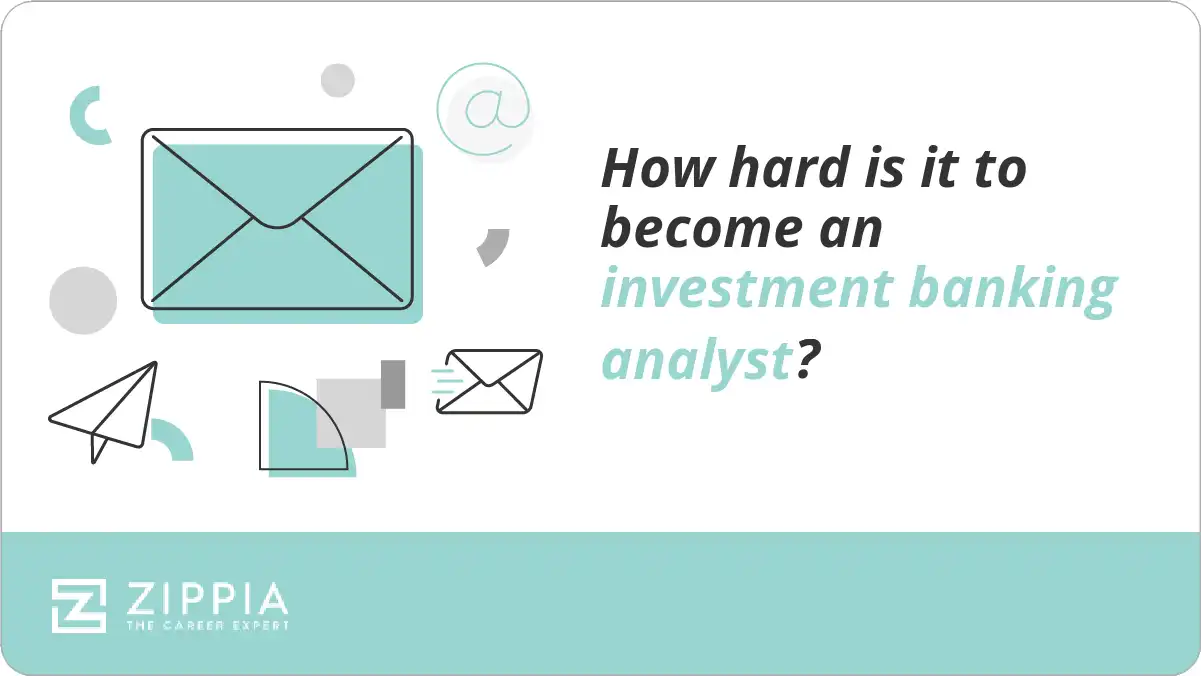 @

How hard is it to become an investment banking analyst?

ZIPPIA
THE CAREER EXPERT